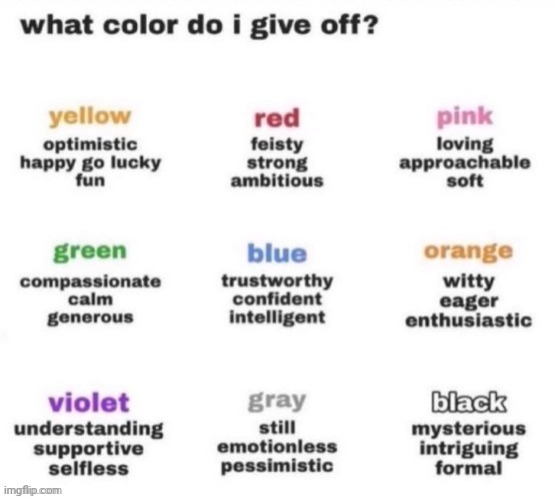 what color do i give off?

yellow
optimistic
happy go lucky
fun

red
feisty
strong
ambitious

pink
loving
approachable
soft

green
compassionate
calm
generous

blue
trustworthy
confident
intelligent

orange
witty
eager
enthusiastic

violet
understanding
supportive
selfless

gray
still
emotionless
pessimistic

black
mysterious
intriguing
formal

imgflip.com